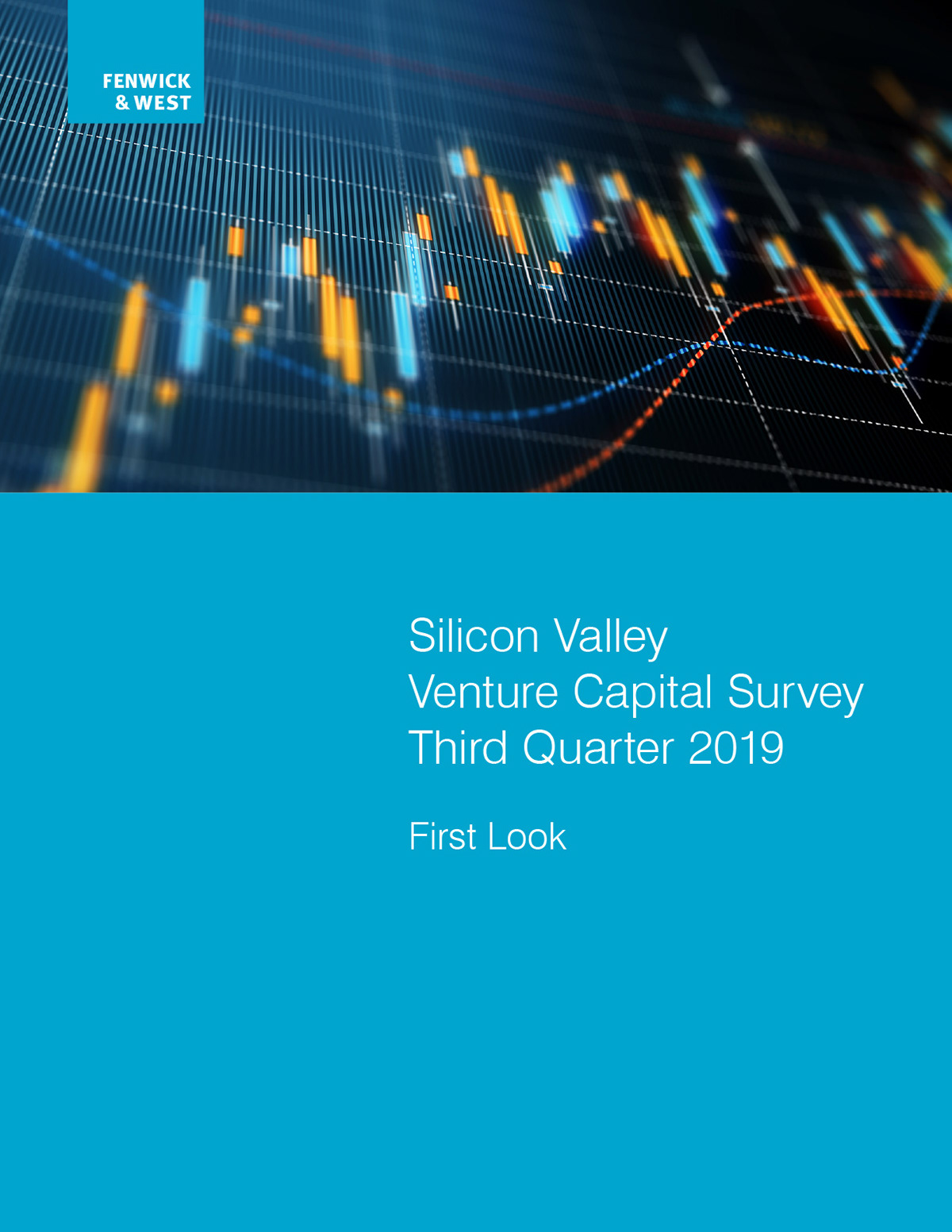 FENWICK
& WEST

Silicon Valley
Venture Capital Survey
Third Quarter 2019

First Look